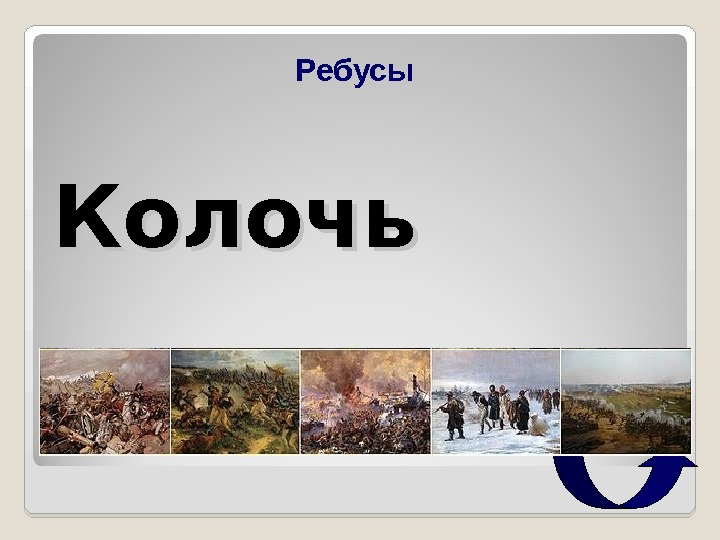 Ребусы

Колочь